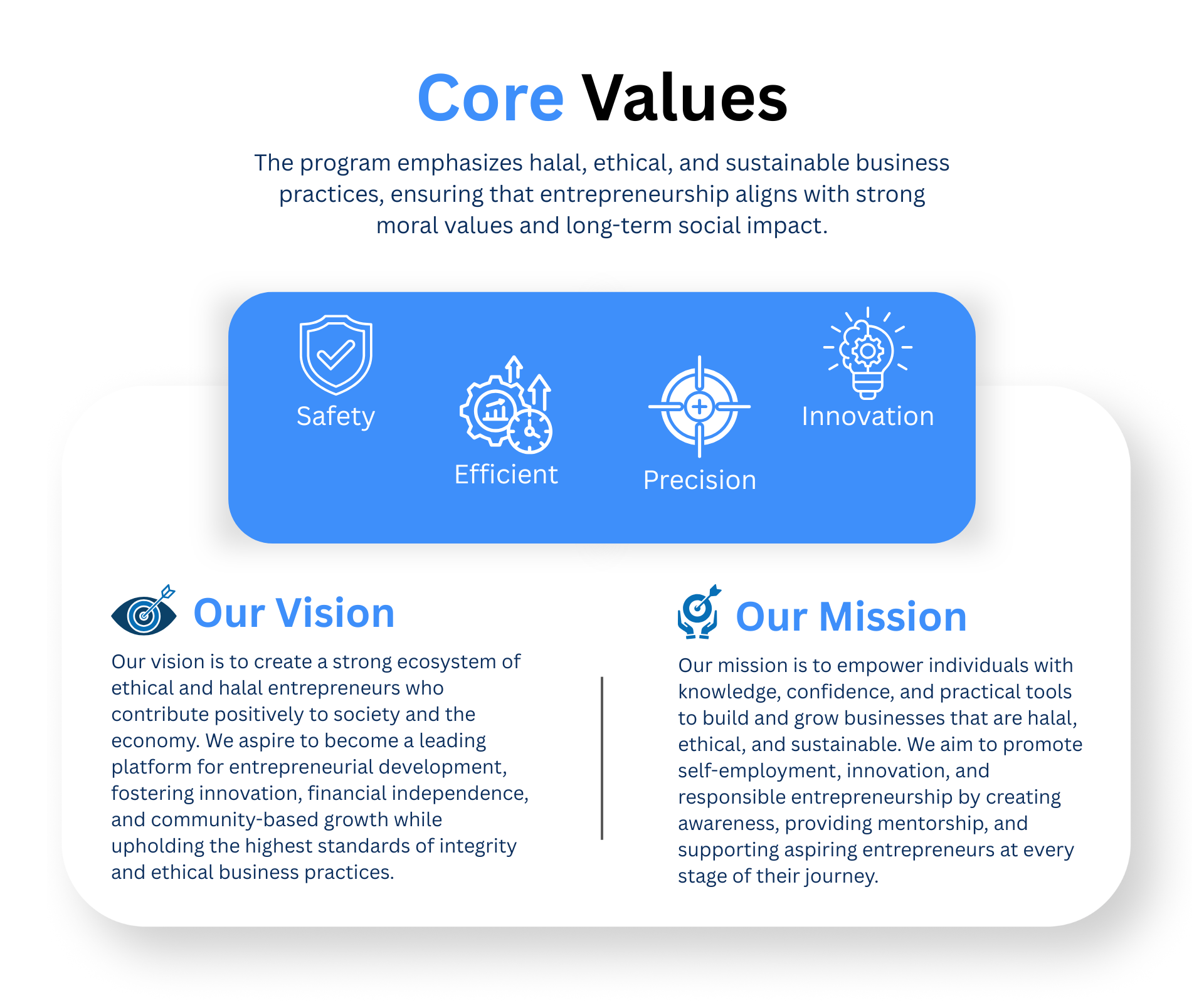 Core Values

The program emphasizes halal, ethical, and sustainable business practices, ensuring that entrepreneurship aligns with strong moral values and long-term social impact.

Safety

Efficient

Precision

Innovation

Our Vision

Our vision is to create a strong ecosystem of ethical and halal entrepreneurs who contribute positively to society and the economy. We aspire to become a leading platform for entrepreneurial development, fostering innovation, financial independence, and community-based growth while upholding the highest standards of integrity and ethical business practices.

Our Mission

Our mission is to empower individuals with knowledge, confidence, and practical tools to build and grow businesses that are halal, ethical, and sustainable. We aim to promote self-employment, innovation, and responsible entrepreneurship by creating awareness, providing mentorship, and supporting aspiring entrepreneurs at every stage of their journey.